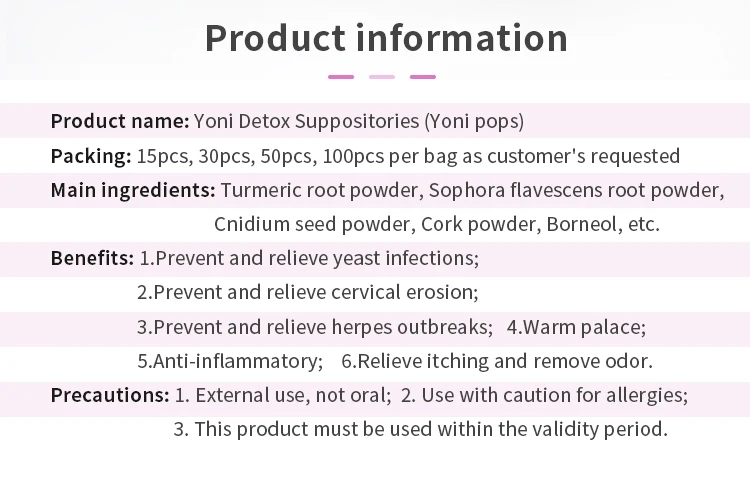 Product information

Product name: Yoni Detox Suppositories (Yoni pops)

Packing: 15pcs, 30pcs, 50pcs, 100pcs per bag as customer's requested

Main ingredients: Turmeric root powder, Sophora flavescens root powder, Cnidium seed powder, Cork powder, Borneol, etc.

Benefits: 1.Prevent and relieve yeast infections;
2.Prevent and relieve cervical erosion;
3.Prevent and relieve herpes outbreaks; 4.Warm palace;
5.Anti-inflammatory; 6.Relieve itching and remove odor.

Precautions: 1. External use, not oral; 2. Use with caution for allergies;
3. This product must be used within the validity period.